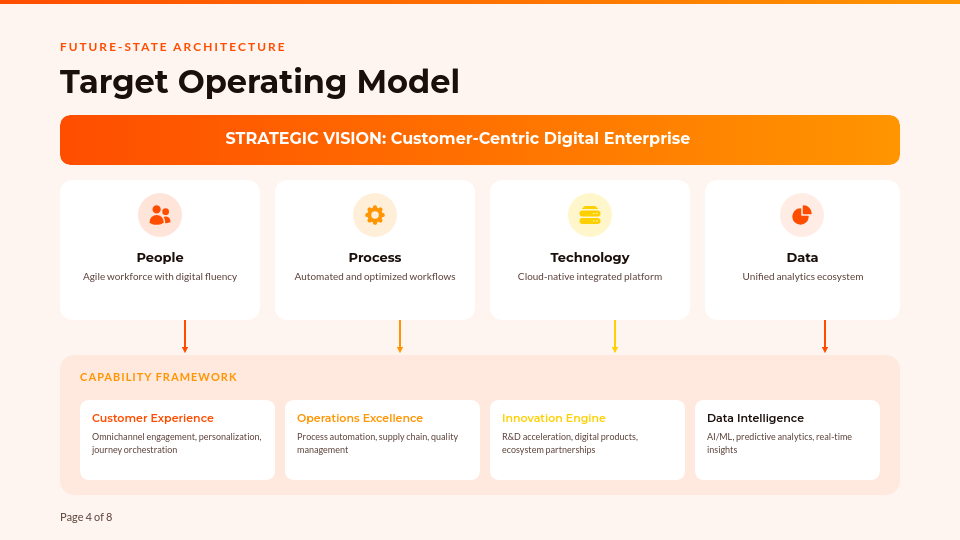 FUTURE-STATE ARCHITECTURE

Target Operating Model

STRATEGIC VISION: Customer-Centric Digital Enterprise

People
Agile workforce with digital fluency

Process
Automated and optimized workflows

Technology
Cloud-native integrated platform

Data
Unified analytics ecosystem

CAPABILITY FRAMEWORK

Customer Experience
Omnichannel engagement, personalization, journey orchestration

Operations Excellence
Process automation, supply chain, quality management

Innovation Engine
R&D acceleration, digital products, ecosystem partnerships

Data Intelligence
AI/ML, predictive analytics, real-time insights

Page 4 of 8